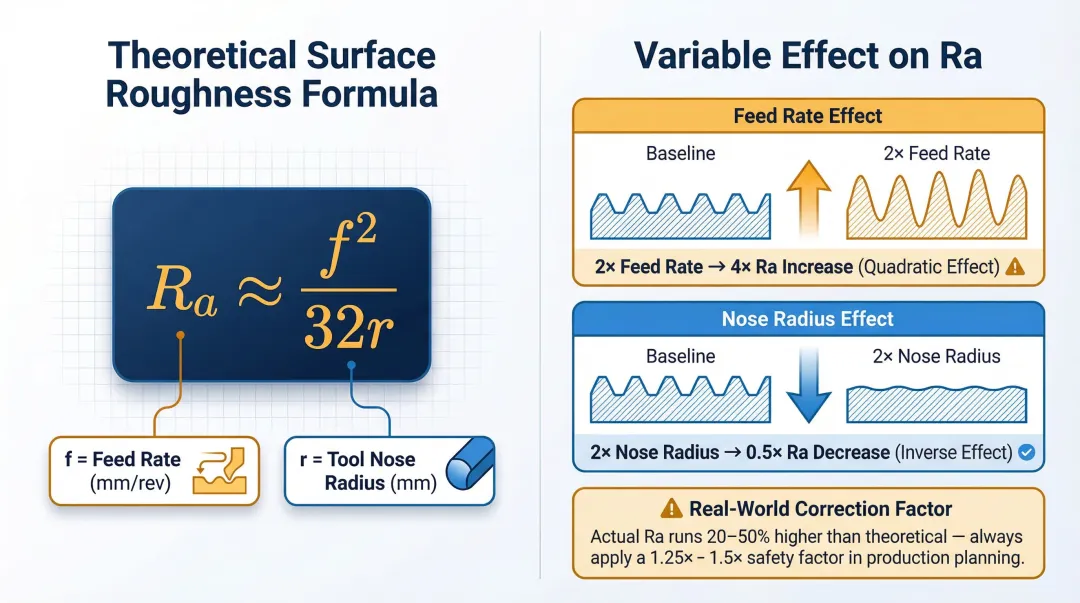 Theoretical Surface Roughness Formula

$R_a \approx \frac{f^2}{32r}$

f = Feed Rate (mm/rev)

r = Tool Nose Radius (mm)

Variable Effect on Ra

Feed Rate Effect

Baseline

2× Feed Rate

2× Feed Rate → 4× Ra Increase (Quadratic Effect)

Nose Radius Effect

Baseline

2× Nose Radius

2× Nose Radius → 0.5× Ra Decrease (Inverse Effect)

Real-World Correction Factor

Actual Ra runs 20–50% higher than theoretical — always apply a 1.25× – 1.5× safety factor in production planning.